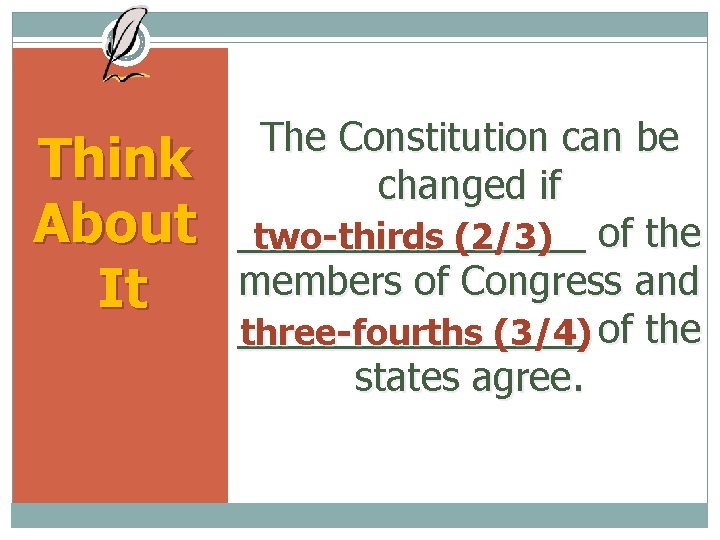 Think About It

The Constitution can be changed if two-thirds (2/3) of the members of Congress and three-fourths (3/4) of the states agree.